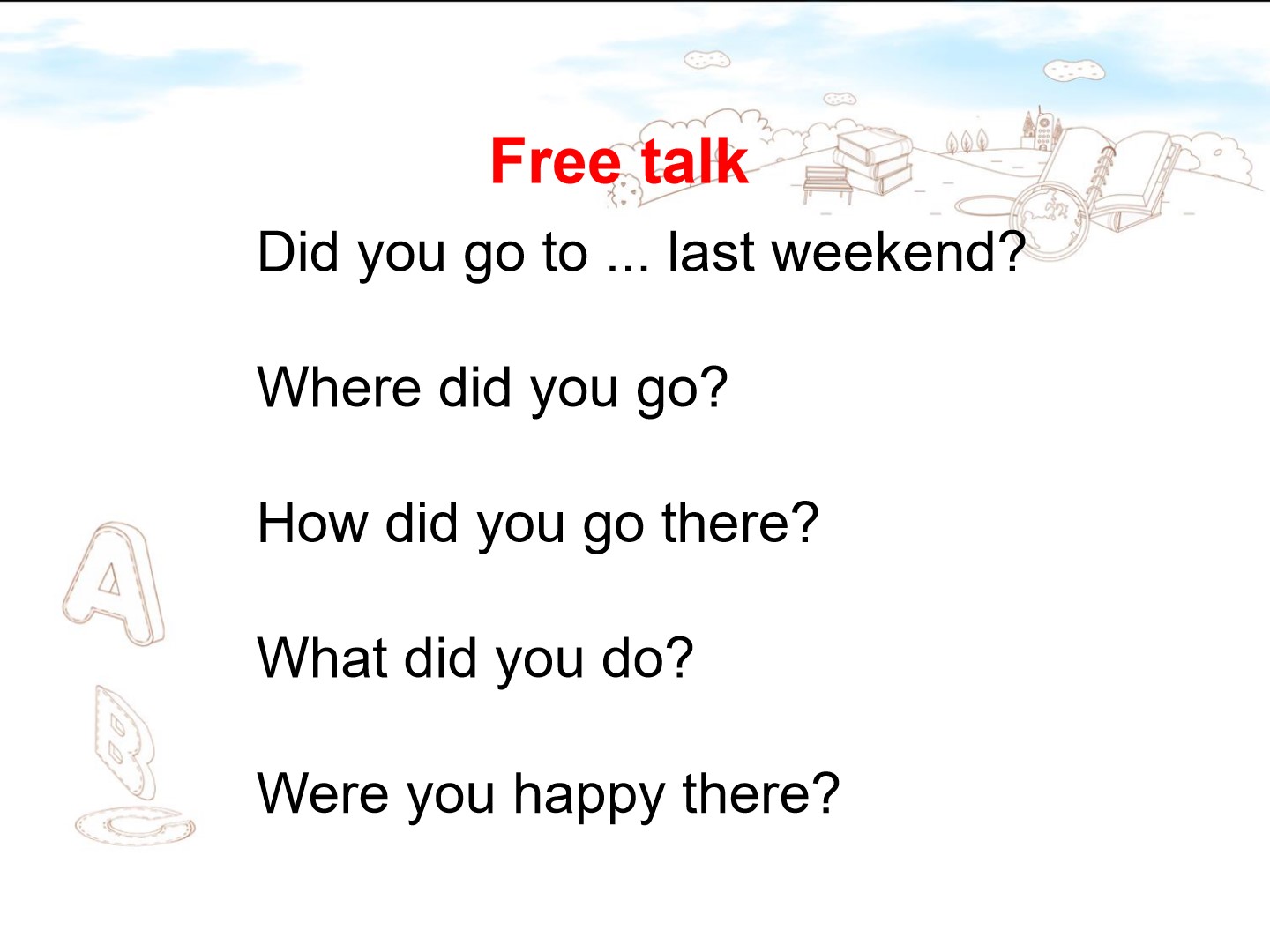 Free talk

Did you go to ... last weekend?

Where did you go?

How did you go there?

What did you do?

Were you happy there?

A

B

C